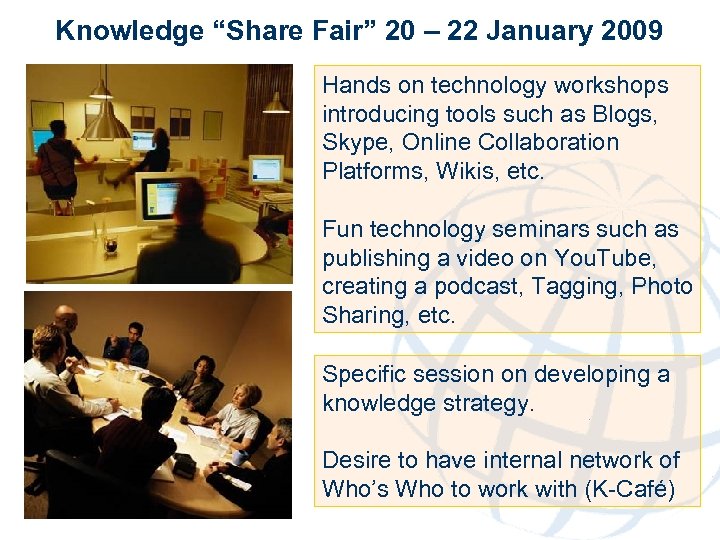 Knowledge “Share Fair” 20 – 22 January 2009

Hands on technology workshops introducing tools such as Blogs, Skype, Online Collaboration Platforms, Wikis, etc.

Fun technology seminars such as publishing a video on YouTube, creating a podcast, Tagging, Photo Sharing, etc.

Specific session on developing a knowledge strategy.

Desire to have internal network of Who’s Who to work with (K-Café)